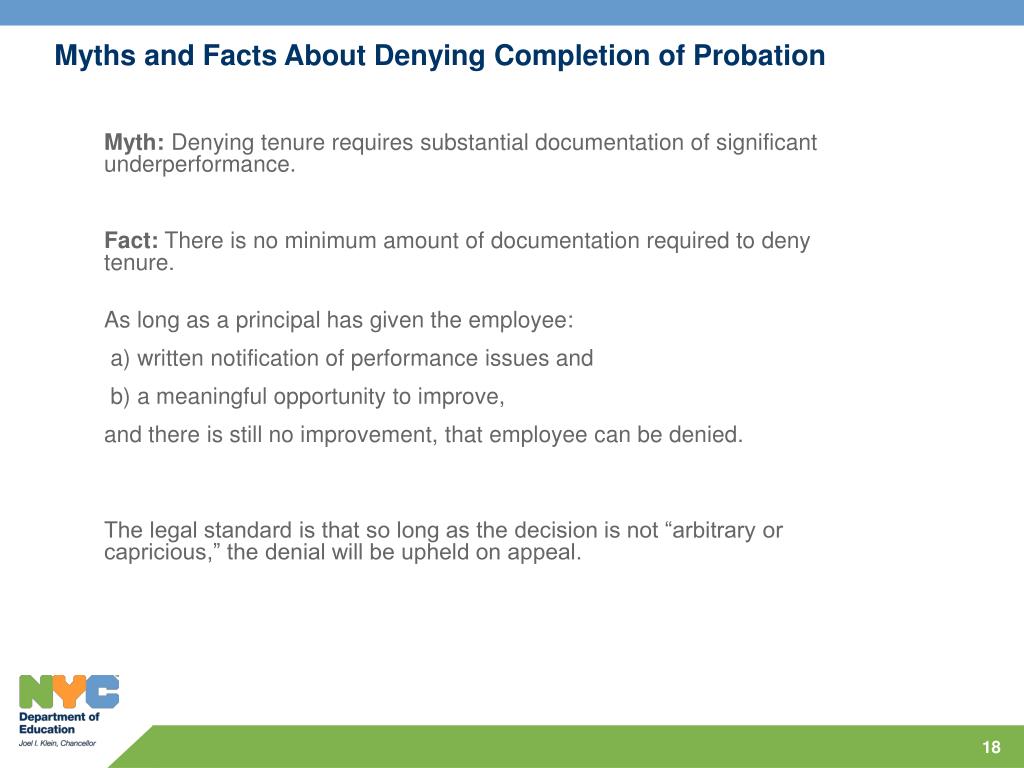 Myths and Facts About Denying Completion of Probation

Myth: Denying tenure requires substantial documentation of significant underperformance.

Fact: There is no minimum amount of documentation required to deny tenure.

As long as a principal has given the employee:

a) written notification of performance issues and

b) a meaningful opportunity to improve,

and there is still no improvement, that employee can be denied.

The legal standard is that so long as the decision is not “arbitrary or capricious,” the denial will be upheld on appeal.

NYC
Department of Education
Joel I. Klein, Chancellor

18